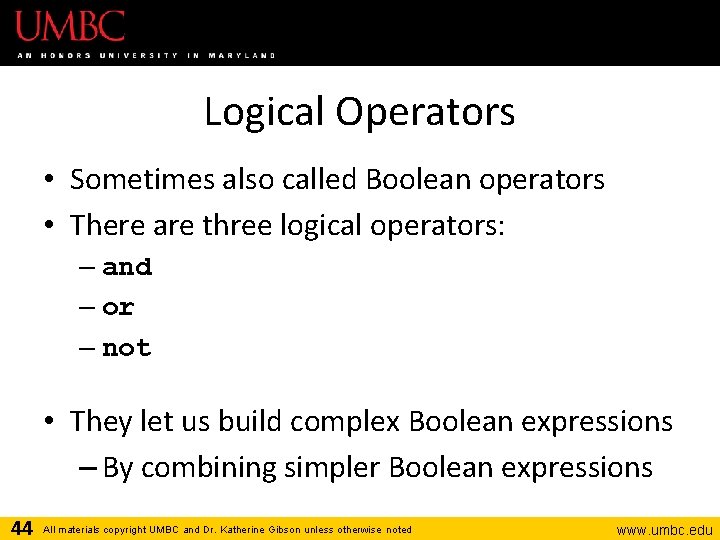 UMBC
AN HONORS UNIVERSITY IN MARYLAND

Logical Operators

• Sometimes also called Boolean operators
• There are three logical operators:
– and
– or
– not

• They let us build complex Boolean expressions
– By combining simpler Boolean expressions

44 All materials copyright UMBC and Dr. Katherine Gibson unless otherwise noted www.umbc.edu